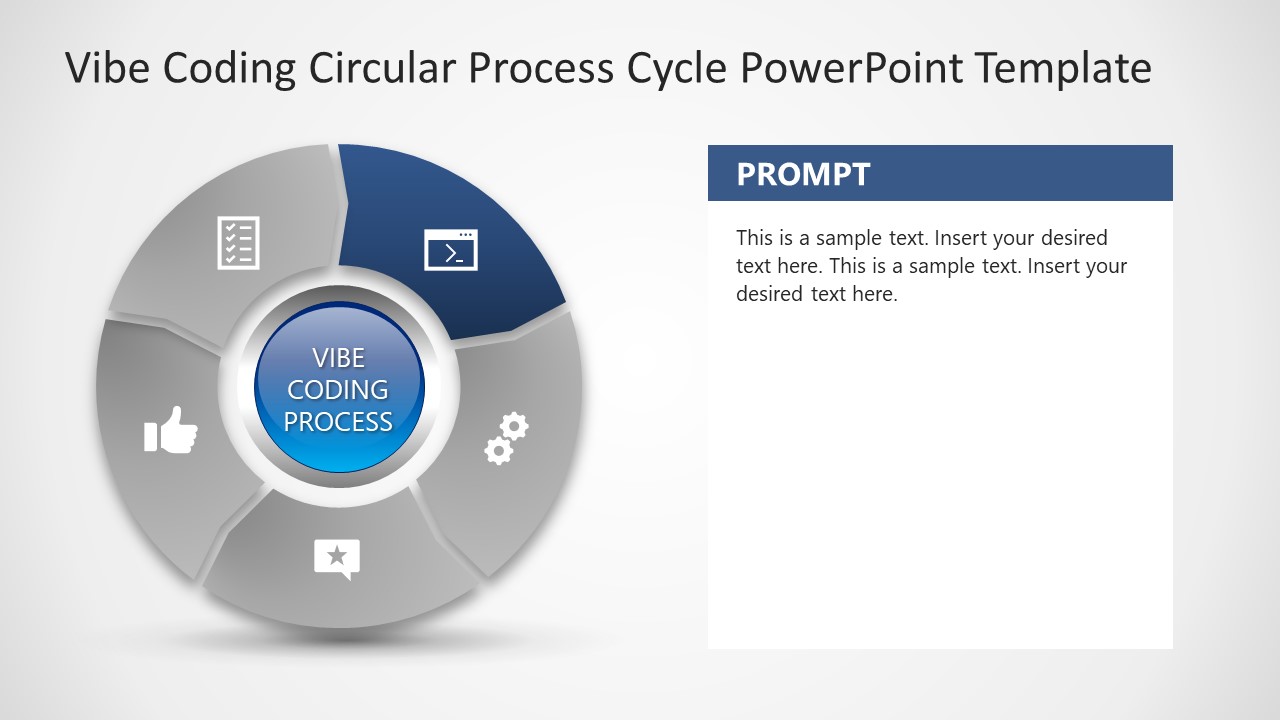 Vibe Coding Circular Process Cycle PowerPoint Template

VIBE CODING PROCESS

PROMPT

This is a sample text. Insert your desired text here. This is a sample text. Insert your desired text here.